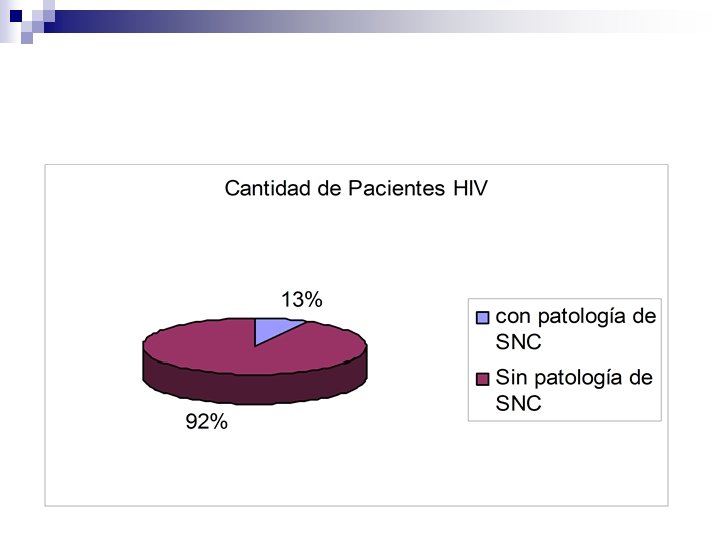 Cantidad de Pacientes HIV

13%

92%

con patología de SNC

Sin patología de SNC